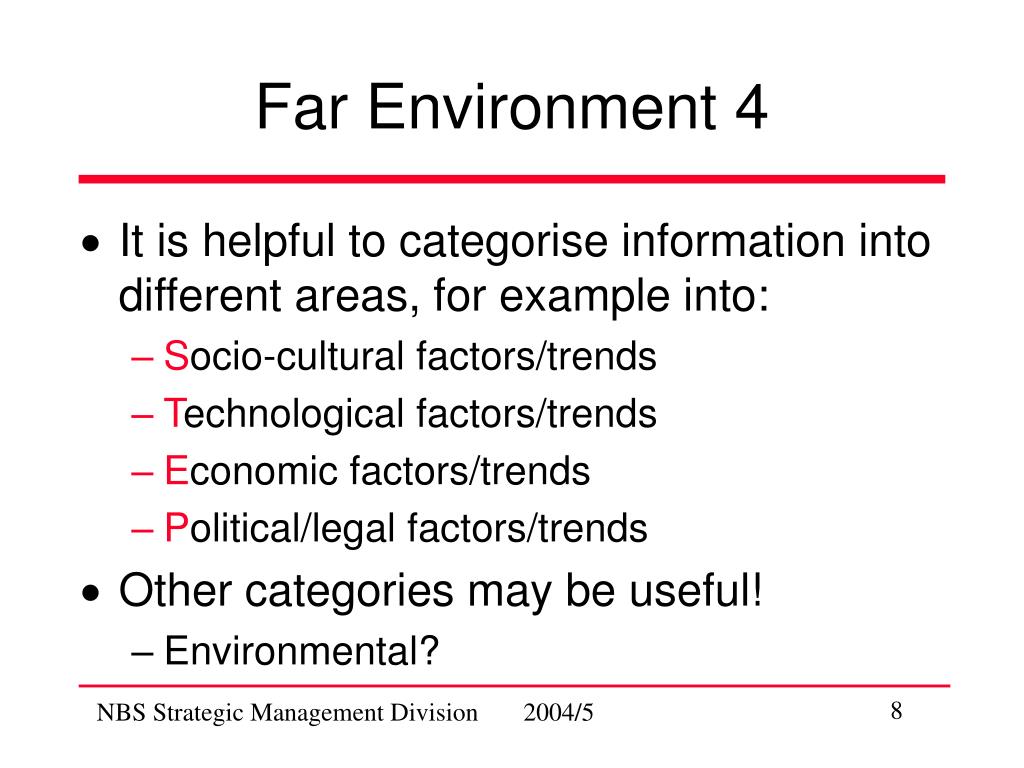 Far Environment 4

• It is helpful to categorise information into different areas, for example into:
– Socio-cultural factors/trends
– Technological factors/trends
– Economic factors/trends
– Political/legal factors/trends

• Other categories may be useful!
– Environmental?

NBS Strategic Management Division 2004/5

8